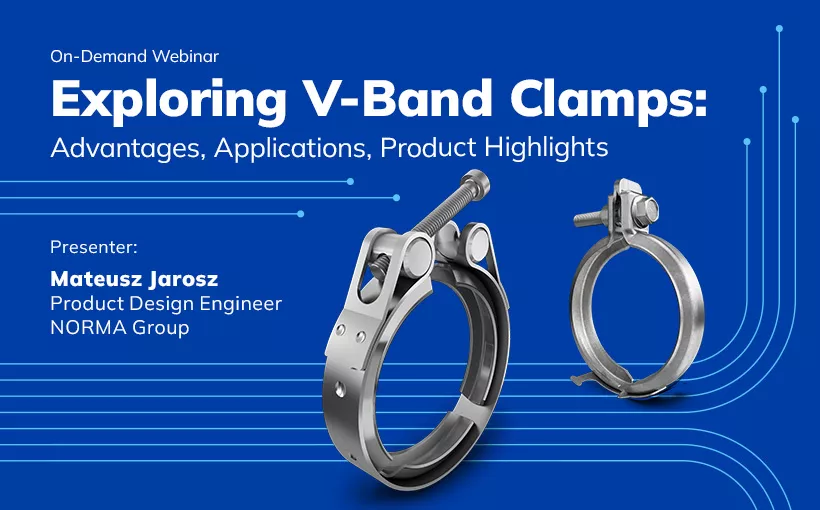 On-Demand Webinar

Exploring V-Band Clamps:

Advantages, Applications, Product Highlights

Presenter:

Mateusz Jarosz
Product Design Engineer
NORMA Group